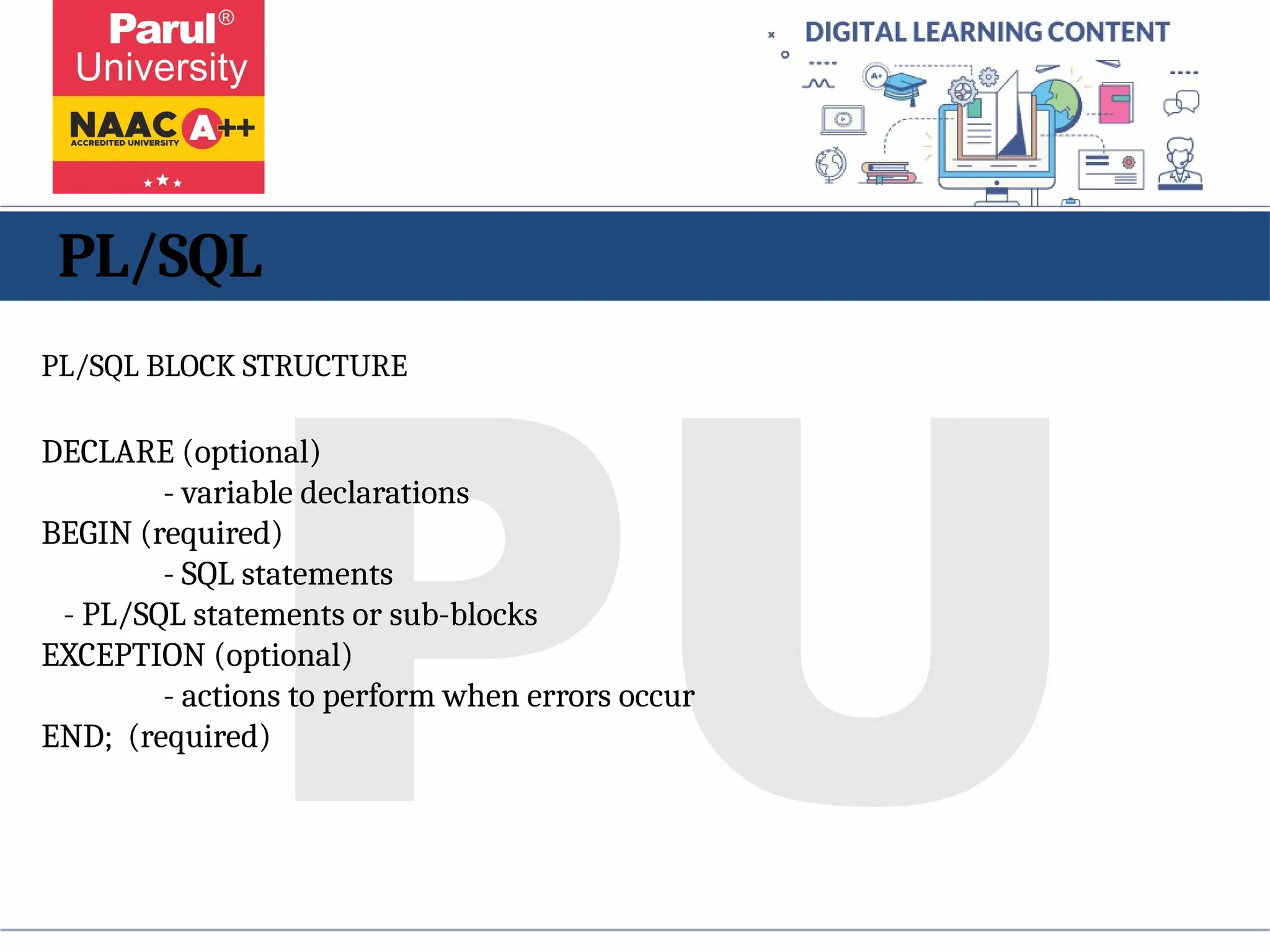 Parul® University
NAAC A++
ACCREDITED UNIVERSITY

DIGITAL LEARNING CONTENT

A+

PL/SQL

PL/SQL BLOCK STRUCTURE

DECLARE (optional)
- variable declarations
BEGIN (required)
- SQL statements
- PL/SQL statements or sub-blocks
EXCEPTION (optional)
- actions to perform when errors occur
END; (required)

PU